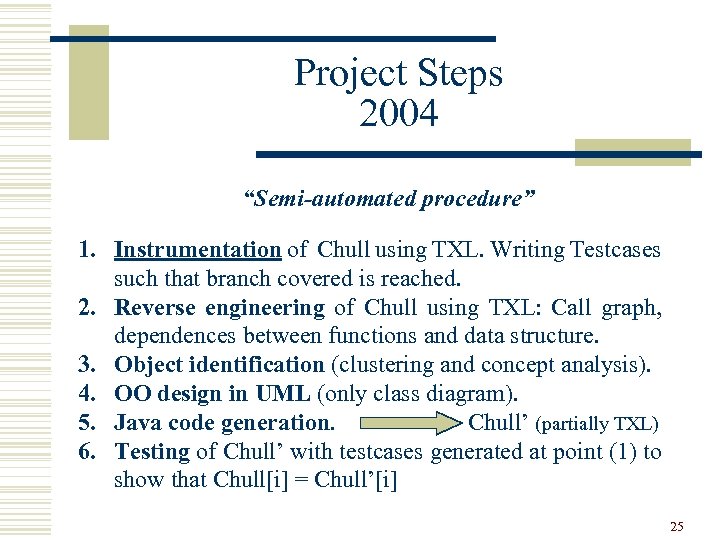 Project Steps
2004

"Semi-automated procedure"

1. Instrumentation of Chull using TXL. Writing Testcases such that branch covered is reached.
2. Reverse engineering of Chull using TXL: Call graph, dependences between functions and data structure.
3. Object identification (clustering and concept analysis).
4. OO design in UML (only class diagram).
5. Java code generation. Chull' (partially TXL)
6. Testing of Chull' with testcases generated at point (1) to show that Chull[i] = Chull'[i]

25